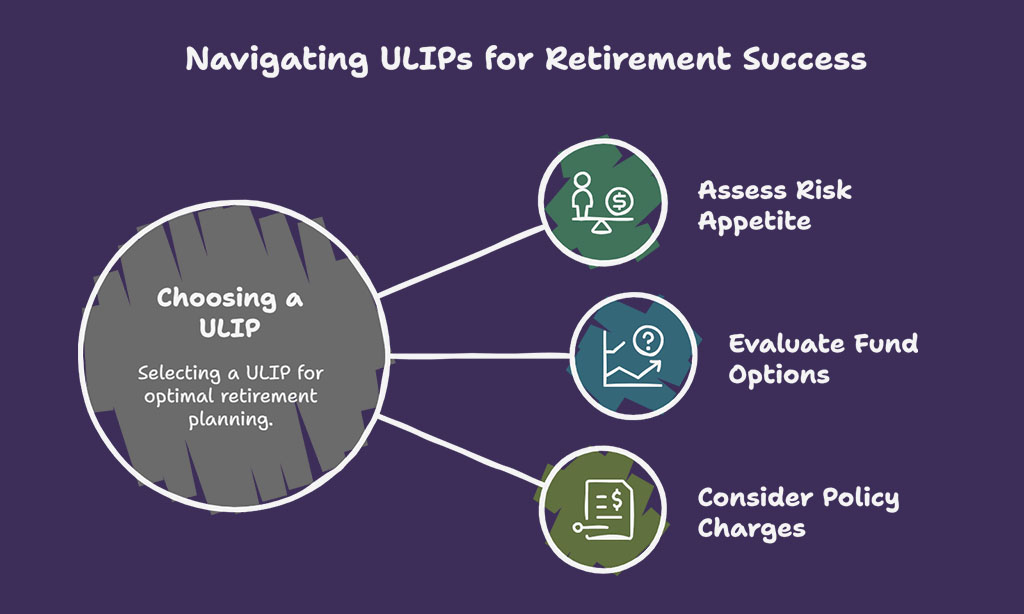 Navigating ULIPs for Retirement Success

Choosing a ULIP

Selecting a ULIP for optimal retirement planning.

Assess Risk Appetite

Evaluate Fund Options

Consider Policy Charges